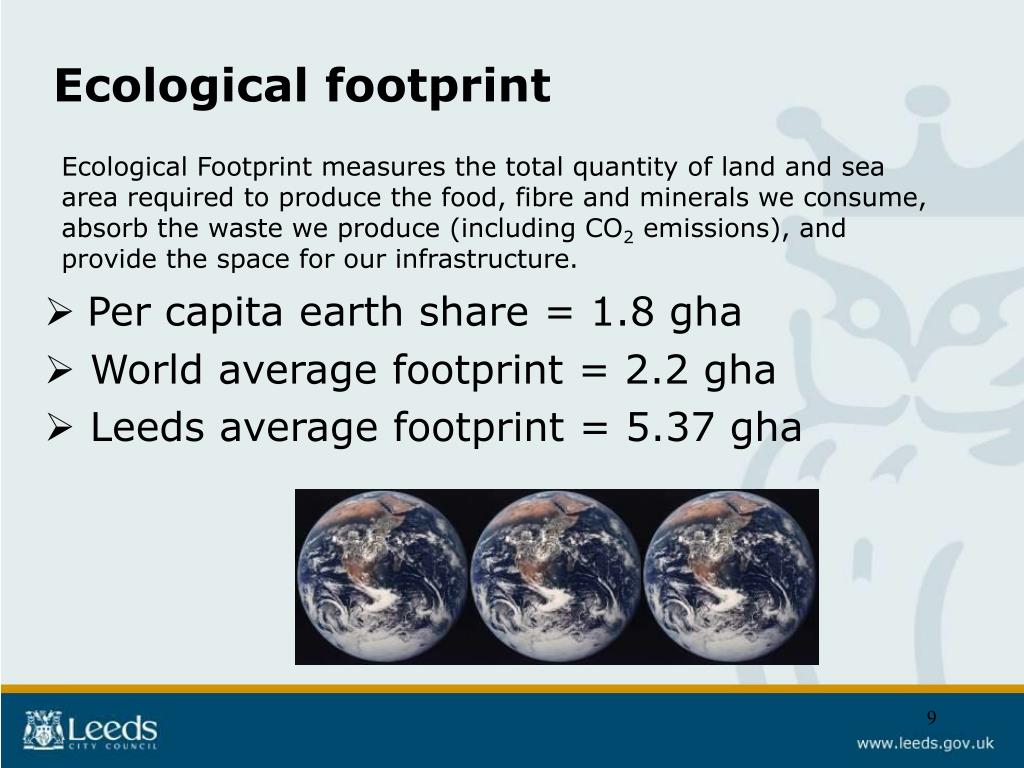 Ecological footprint

Ecological Footprint measures the total quantity of land and sea area required to produce the food, fibre and minerals we consume, absorb the waste we produce (including $CO_2$ emissions), and provide the space for our infrastructure.

➢ Per capita earth share = 1.8 gha
➢ World average footprint = 2.2 gha
➢ Leeds average footprint = 5.37 gha

Leeds CITY COUNCIL

9

www.leeds.gov.uk